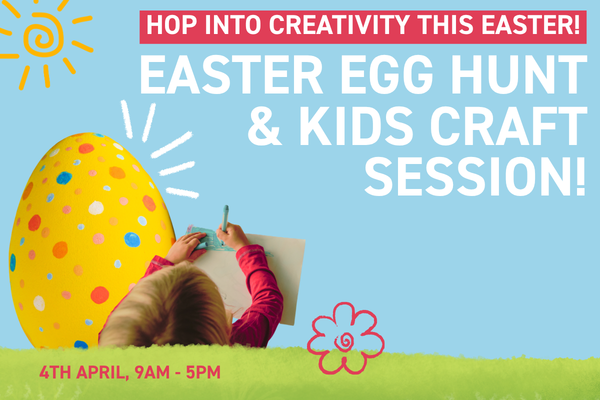 HOP INTO CREATIVITY THIS EASTER!

EASTER EGG HUNT & KIDS CRAFT SESSION!

4TH APRIL, 9AM - 5PM